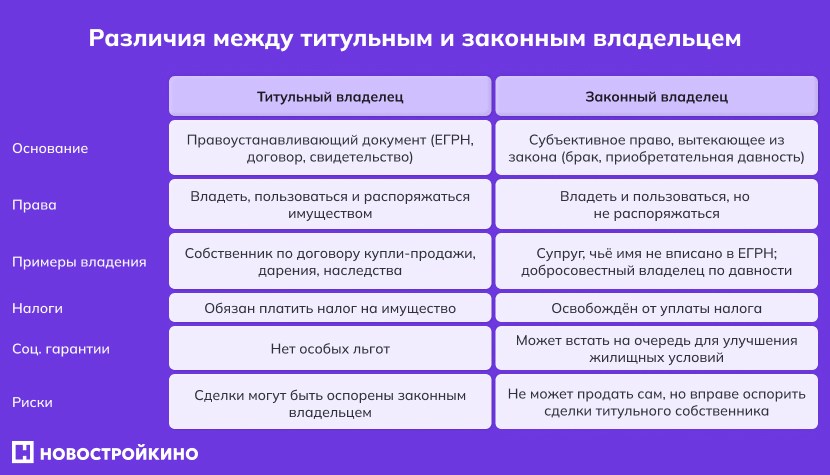 Различия между титульным и законным владельцем

| | Титульный владелец | Законный владелец |
|---|---|---|
| Основание | Правоустанавливающий документ (ЕГРН, договор, свидетельство) | Субъективное право, вытекающее из закона (брак, приобретательная давность) |
| Права | Владеть, пользоваться и распоряжаться имуществом | Владеть и пользоваться, но не распоряжаться |
| Примеры владения | Собственник по договору купли-продажи, дарения, наследства | Супруг, чьё имя не вписано в ЕГРН; добросовестный владелец по давности |
| Налоги | Обязан платить налог на имущество | Освобождён от уплаты налога |
| Соц. гарантии | Нет особых льгот | Может встать на очередь для улучшения жилищных условий |
| Риски | Сделки могут быть оспорены законным владельцем | Не может продать сам, но вправе оспорить сделки титульного собственника |

НОВОСТРОЙКИНО